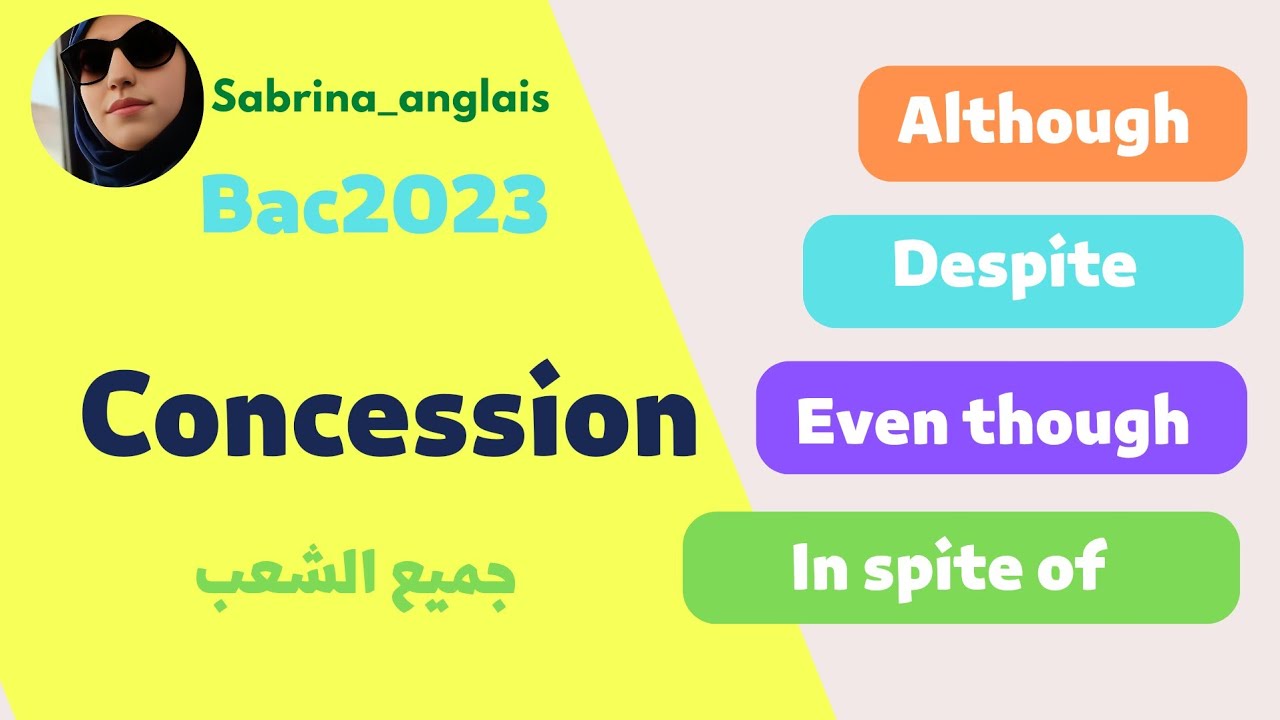 Sabrina_anglais

Bac2023

Concession

جميع الشعب

Although

Despite

Even though

In spite of